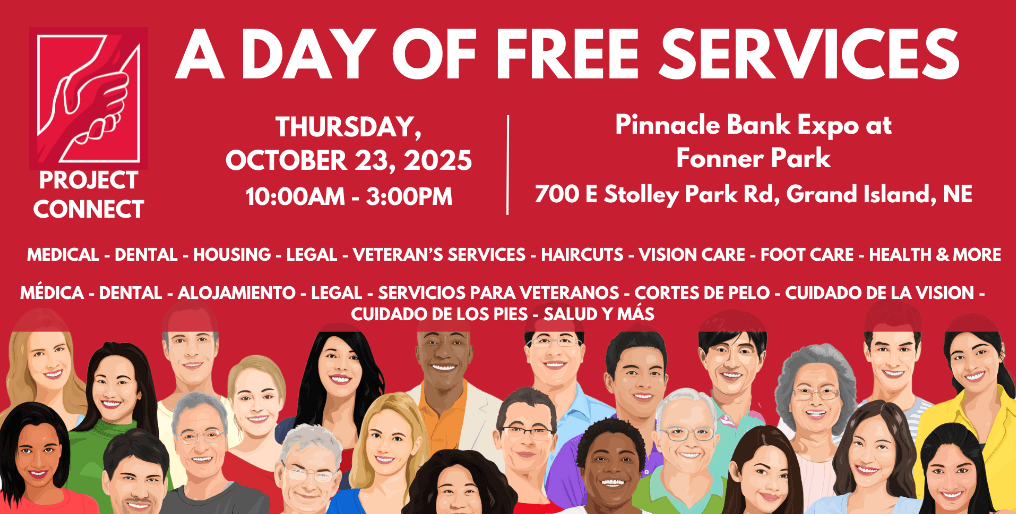 PROJECT CONNECT

A DAY OF FREE SERVICES

THURSDAY, OCTOBER 23, 2025
10:00AM - 3:00PM

Pinnacle Bank Expo at Fonner Park
700 E Stolley Park Rd, Grand Island, NE

MEDICAL - DENTAL - HOUSING - LEGAL - VETERAN'S SERVICES - HAIRCUTS - VISION CARE - FOOT CARE - HEALTH & MORE

MÉDICA - DENTAL - ALOJAMIENTO - LEGAL - SERVICIOS PARA VETERANOS - CORTES DE PELO - CUIDADO DE LA VISION - CUIDADO DE LOS PIES - SALUD Y MÁS